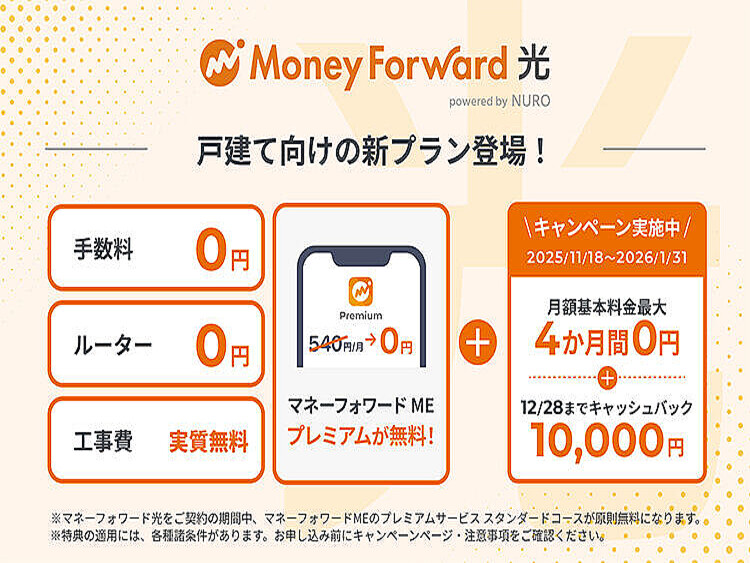 Money Forward 光
powered by NURO

戸建て向けの新プラン登場！

手数料 0円

ルーター 0円

工事費 実質無料

Premium
540円/月 → 0円

マネーフォワード ME
プレミアムが無料！

＋

\キャンペーン実施中/
2025/11/18～2026/1/31

月額基本料金最大
4か月間0円

＋

12/28までキャッシュバック
10,000円

※マネーフォワード光をご契約の期間中、マネーフォワードMEのプレミアムサービス スタンダードコースが原則無料になります。
※特典の適用には、各種諸条件があります。お申し込み前にキャンペーンページ・注意事項をご確認ください。